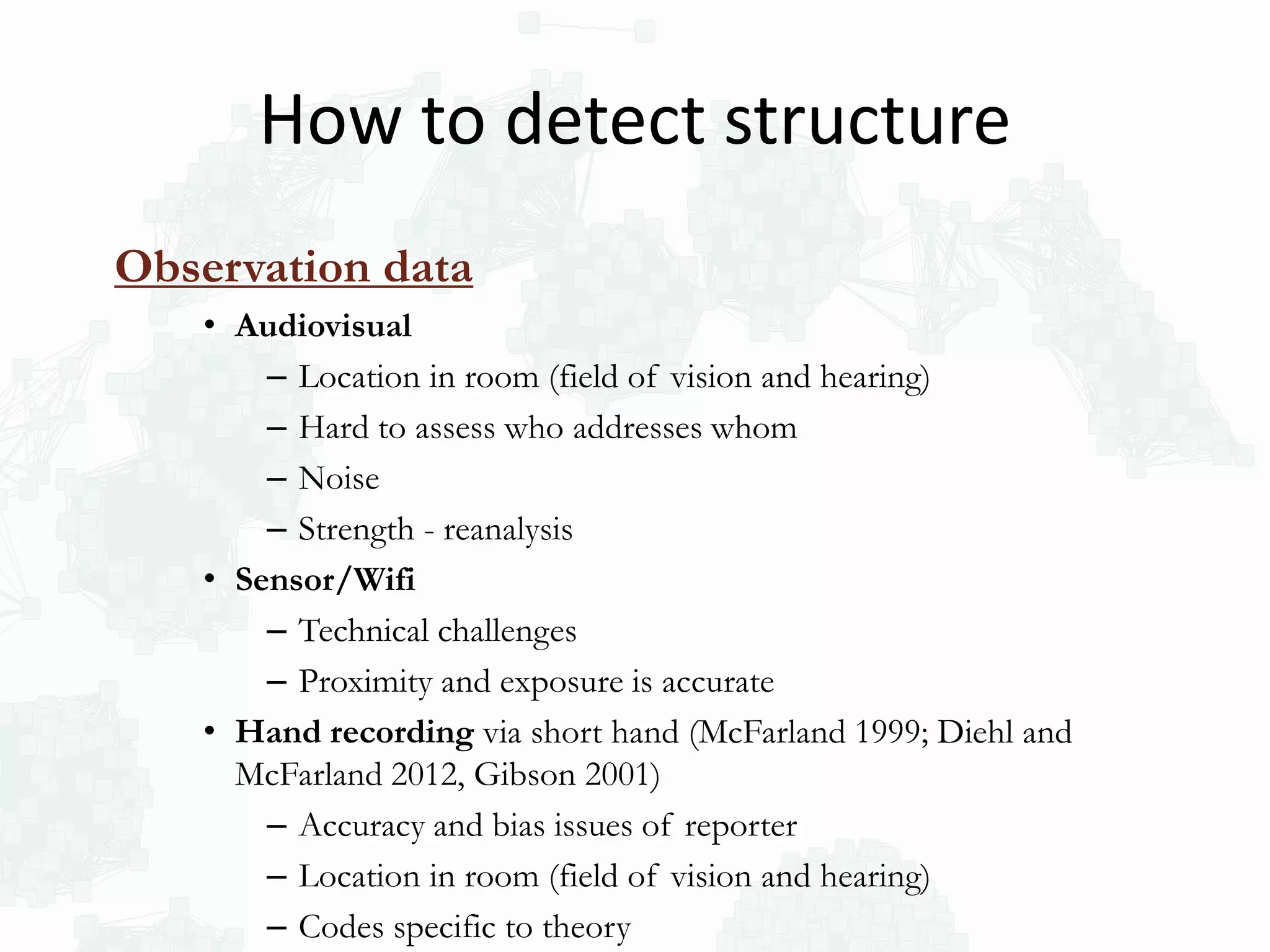 How to detect structure

Observation data

• Audiovisual
 – Location in room (field of vision and hearing)
 – Hard to assess who addresses whom
 – Noise
 – Strength - reanalysis
• Sensor/Wifi
 – Technical challenges
 – Proximity and exposure is accurate
• Hand recording via short hand (McFarland 1999; Diehl and McFarland 2012, Gibson 2001)
 – Accuracy and bias issues of reporter
 – Location in room (field of vision and hearing)
 – Codes specific to theory